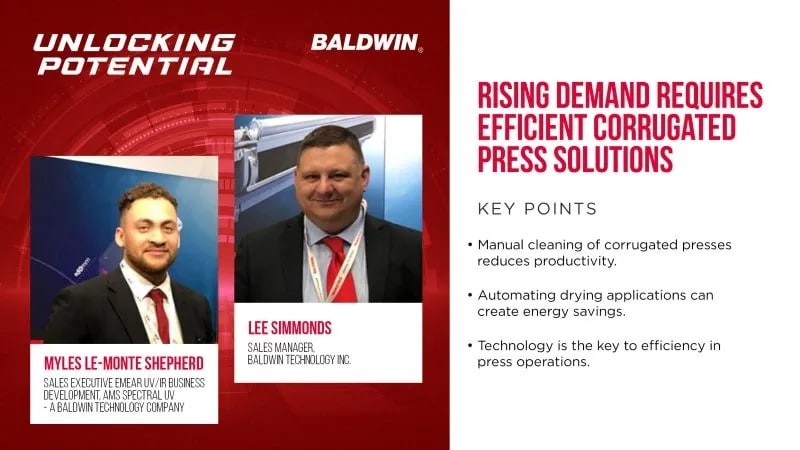 UNLOCKING POTENTIAL

BALDWIN

MYLES LE-MONTE SHEPHERD

SALES EXECUTIVE EMEAR UV/IR BUSINESS DEVELOPMENT, AMS SPECTRAL UV - A BALDWIN TECHNOLOGY COMPANY

LEE SIMMONDS

SALES MANAGER, BALDWIN TECHNOLOGY INC.

RISING DEMAND REQUIRES EFFICIENT CORRUGATED PRESS SOLUTIONS

KEY POINTS

• Manual cleaning of corrugated presses reduces productivity.

• Automating drying applications can create energy savings.

• Technology is the key to efficiency in press operations.